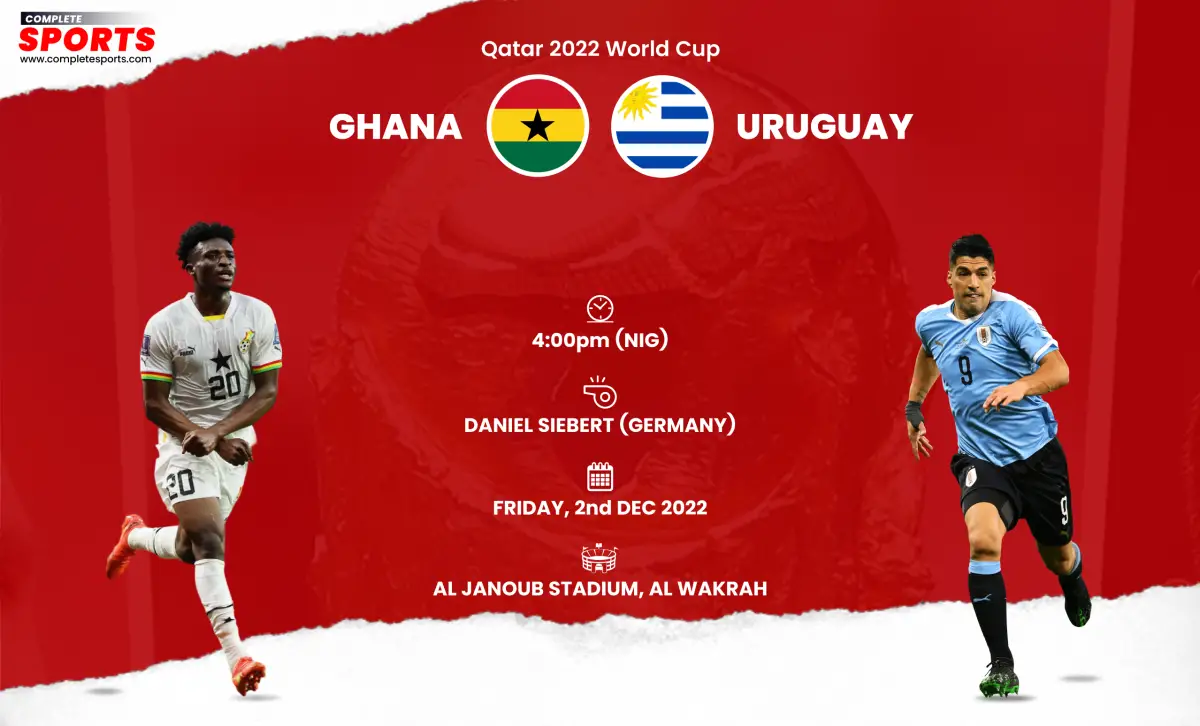 COMPLETE SPORTS
www.completesports.com

Qatar 2022 World Cup

GHANA

URUGUAY

20

20

9

9

4:00pm (NIG)

DANIEL SIEBERT (GERMANY)

FRIDAY, 2nd DEC 2022

AL JANOUB STADIUM, AL WAKRAH